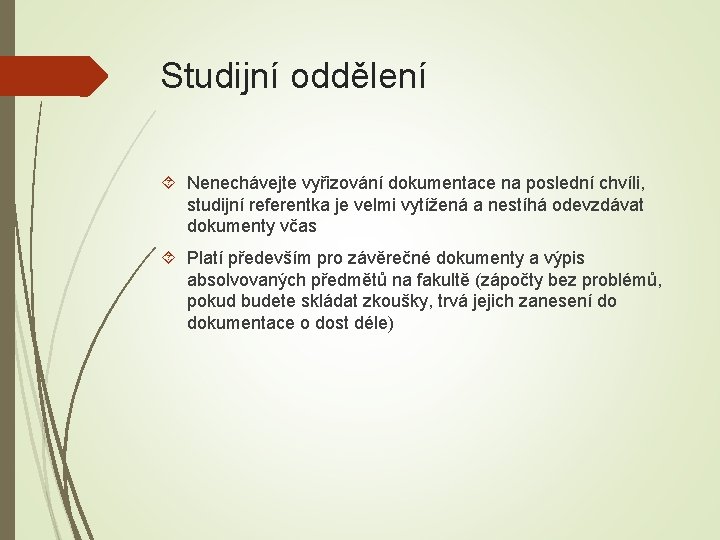 Studijní oddělení

Nenechávejte vyřizování dokumentace na poslední chvíli, studijní referentka je velmi vytížená a nestíhá odevzdávat dokumenty včas

Platí především pro závěrečné dokumenty a výpis absolvovaných předmětů na fakultě (zápočty bez problémů, pokud budete skládat zkoušky, trvá jejich zanesení do dokumentace o dost déle)